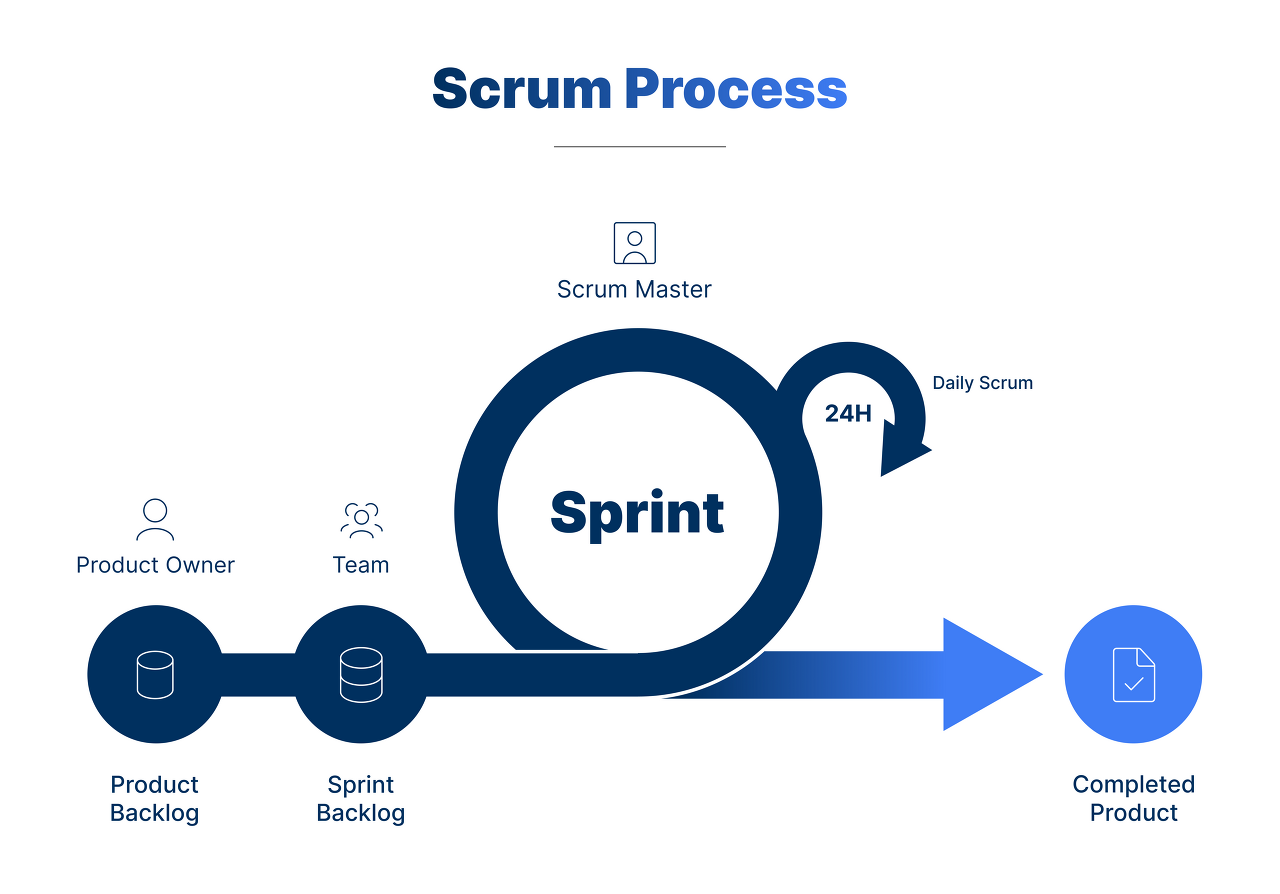 Scrum Process

Scrum Master

Daily Scrum

24H

Sprint

Product Owner

Team

Product Backlog

Sprint Backlog

Completed Product